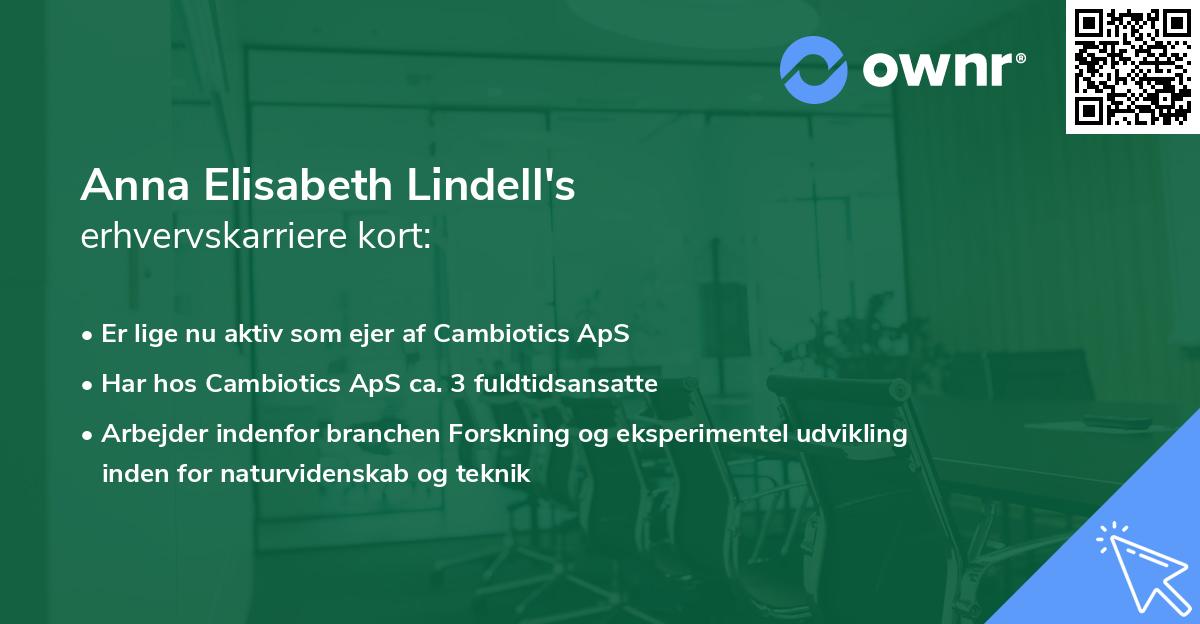 ownr®

Anna Elisabeth Lindell's
erhvervskarriere kort:

• Er lige nu aktiv som ejer af Cambiotics ApS
• Har hos Cambiotics ApS ca. 3 fuldtidsansatte
• Arbejder indenfor branchen Forskning og eksperimentel udvikling inden for naturvidenskab og teknik